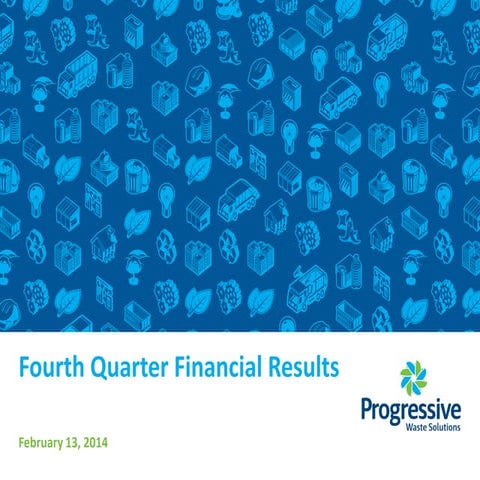 Fourth Quarter Financial Results

Progressive
Waste Solutions

February 13, 2014